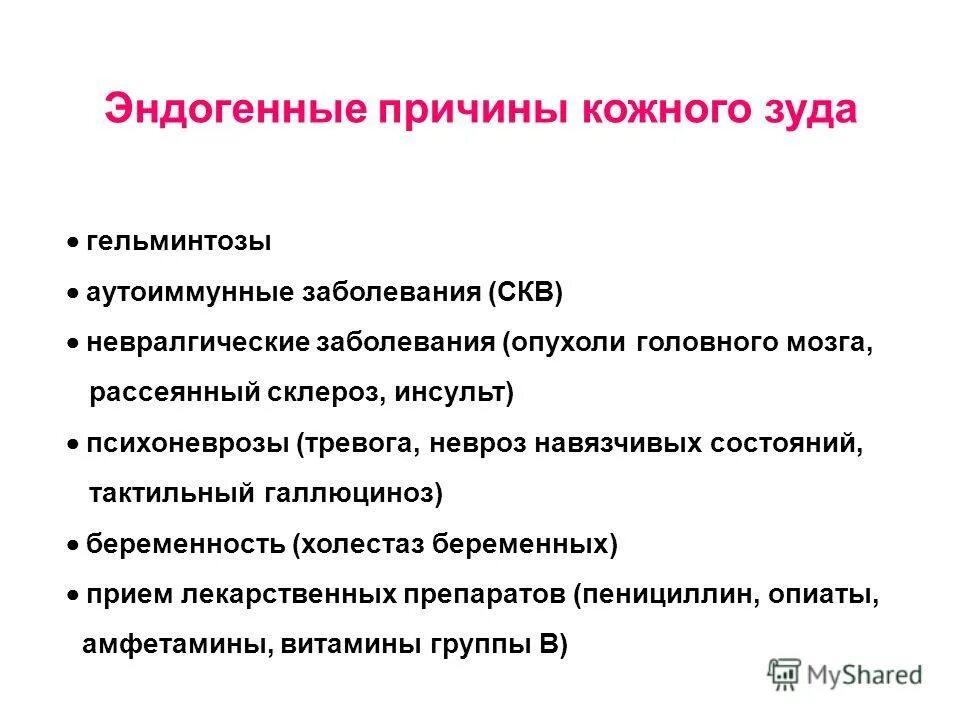 Эндогенные причины кожного зуда

• гельминтозы
• аутоиммунные заболевания (СКВ)
• невралгические заболевания (опухоли головного мозга, рассеянный склероз, инсульт)
• психоневрозы (тревога, невроз навязчивых состояний, тактильный галлюциноз)
• беременность (холестаз беременных)
• прием лекарственных препаратов (пенициллин, опиаты, амфетамины, витамины группы В)

MyShared